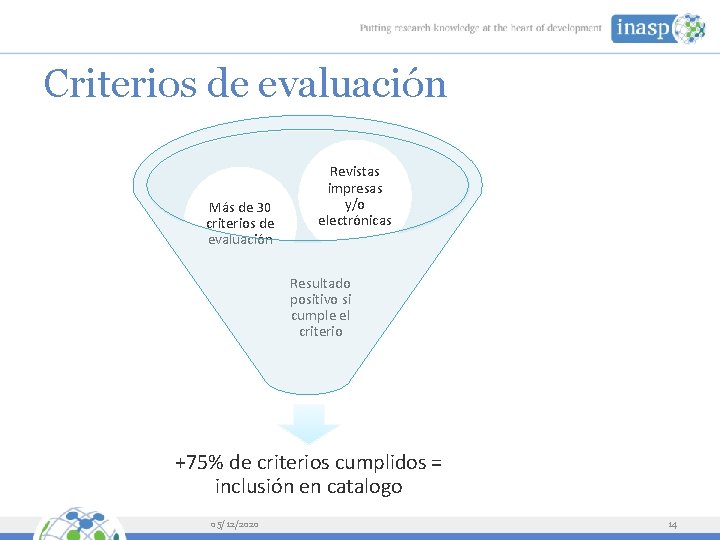 Putting research knowledge at the heart of development inasp

Criterios de evaluación

Más de 30 criterios de evaluación

Revistas impresas y/o electrónicas

Resultado positivo si cumple el criterio

+75% de criterios cumplidos = inclusión en catalogo

05/12/2020

14